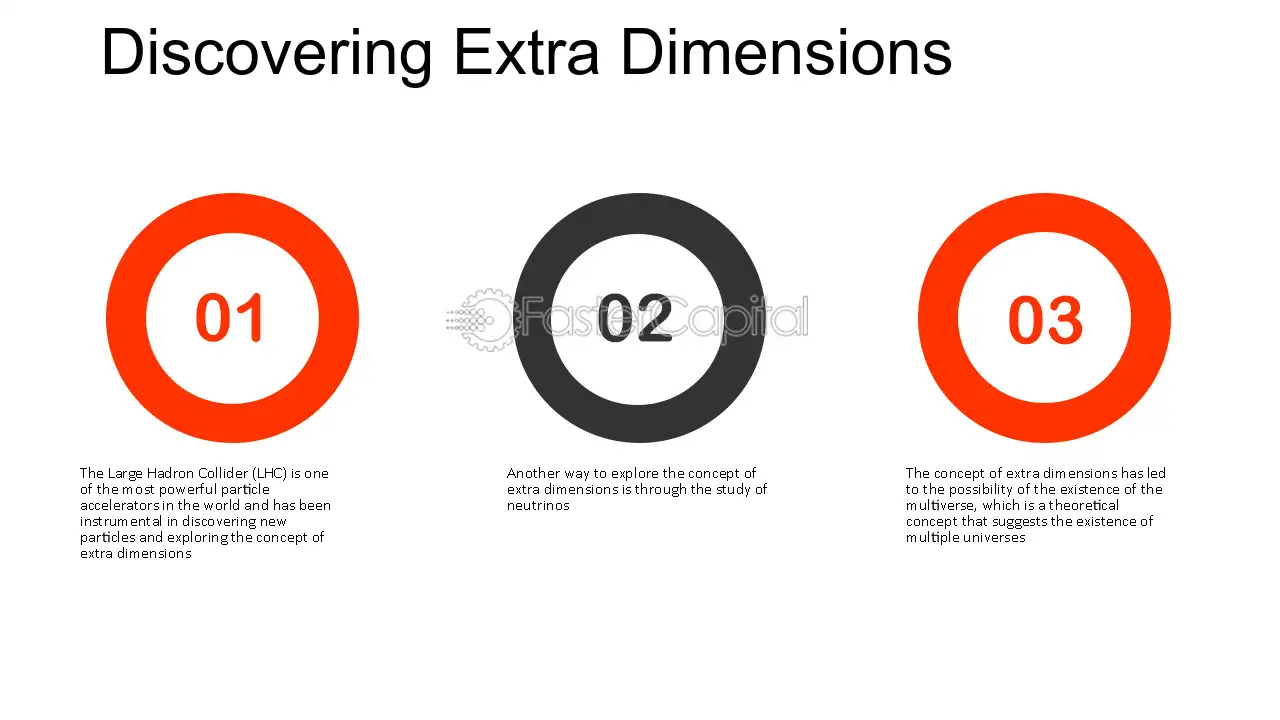 Discovering Extra Dimensions

01

The Large Hadron Collider (LHC) is one of the most powerful particle accelerators in the world and has been instrumental in discovering new particles and exploring the concept of extra dimensions

02

Another way to explore the concept of extra dimensions is through the study of neutrinos

03

The concept of extra dimensions has led to the possibility of the existence of the multiverse, which is a theoretical concept that suggests the existence of multiple universes

FasterCapital